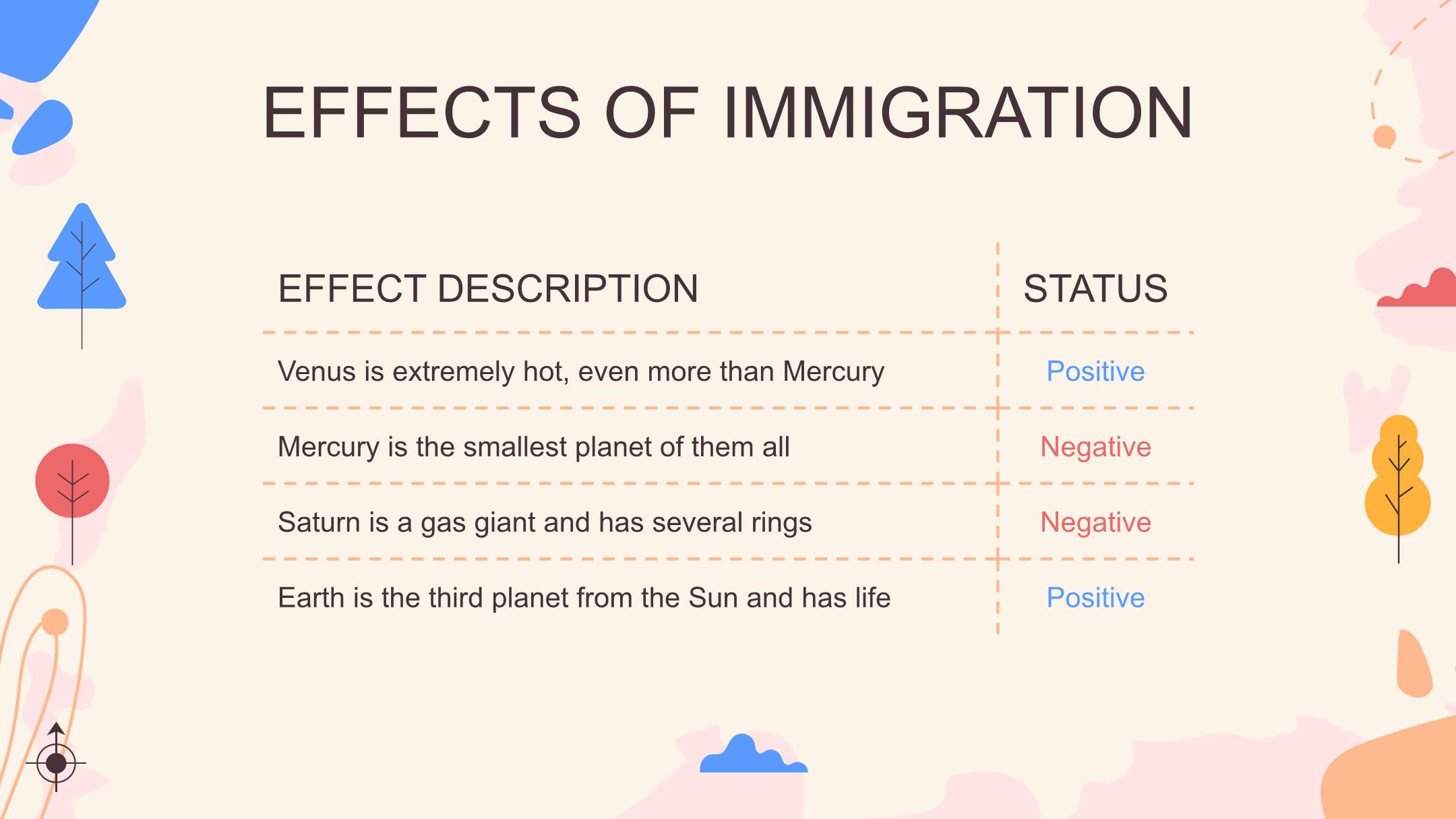 EFFECTS OF IMMIGRATION

| EFFECT DESCRIPTION | STATUS |
|---|---|
| Venus is extremely hot, even more than Mercury | Positive |
| Mercury is the smallest planet of them all | Negative |
| Saturn is a gas giant and has several rings | Negative |
| Earth is the third planet from the Sun and has life | Positive |